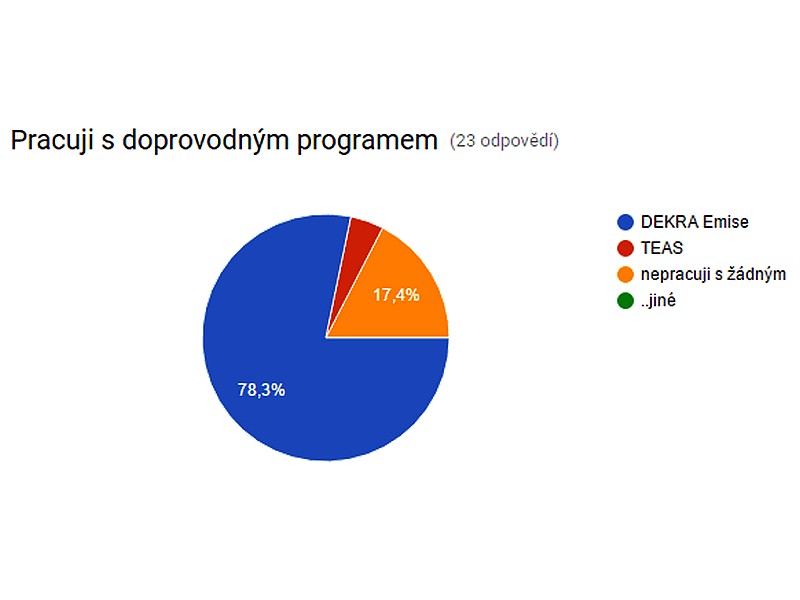 Pracuji s doprovodným programem (23 odpovědí)

17,4%

78,3%

DEKRA Emise
TEAS
nepracuji s žádným
..jiné